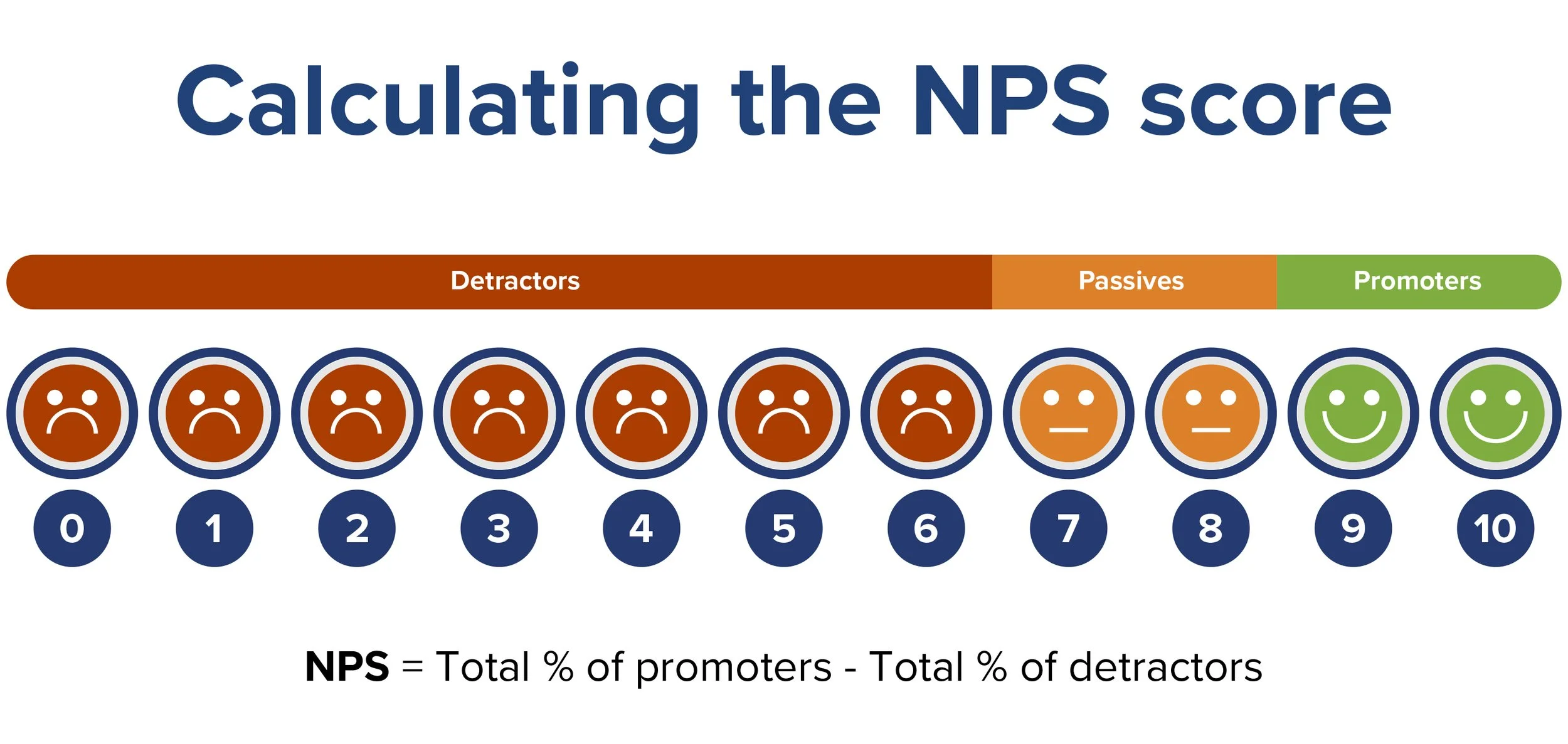 Calculating the NPS score

Detractors Passives Promoters

0 1 2 3 4 5 6 7 8 9 10

NPS = Total % of promoters - Total % of detractors